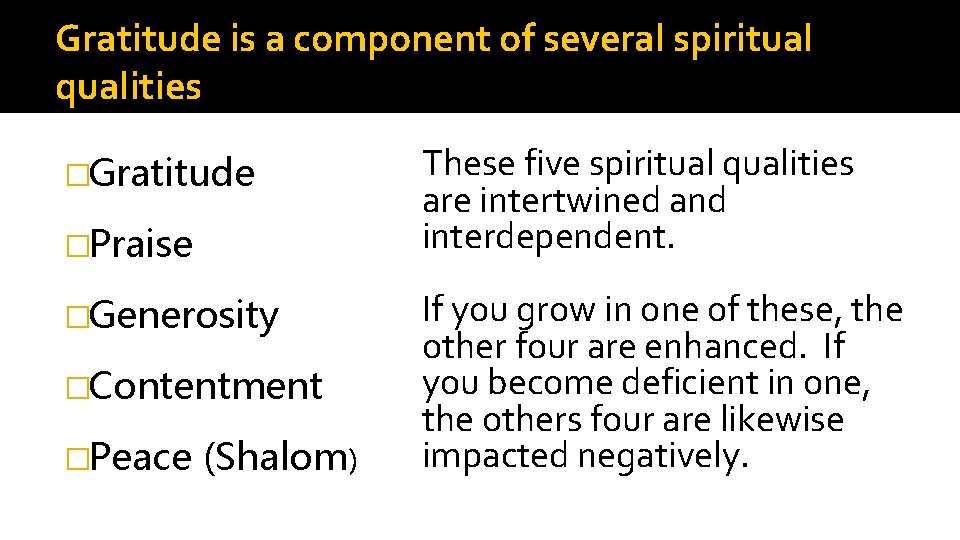 Gratitude is a component of several spiritual qualities

□Gratitude

□Praise

□Generosity

□Contentment

□Peace (Shalom)

These five spiritual qualities are intertwined and interdependent.

If you grow in one of these, the other four are enhanced. If you become deficient in one, the others four are likewise impacted negatively.